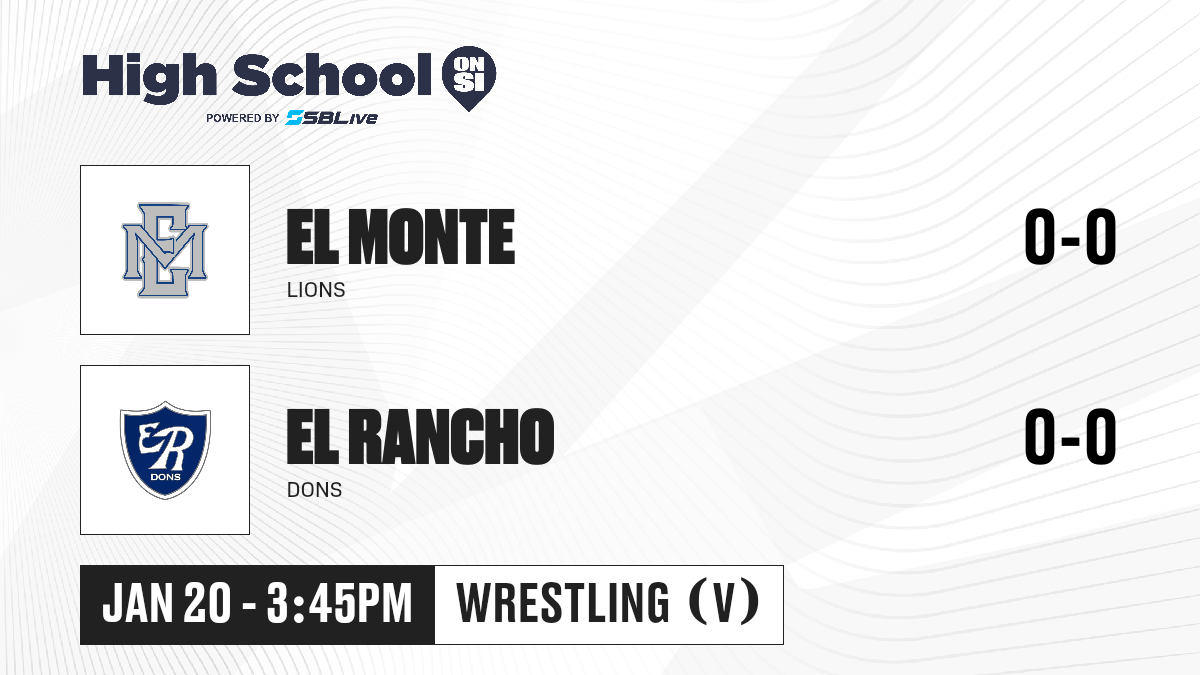 High School ON SI
POWERED BY SBLive

EM

EL MONTE
LIONS
0-0

ER
DONS

EL RANCHO
DONS
0-0

JAN 20 - 3:45PM
WRESTLING (V)